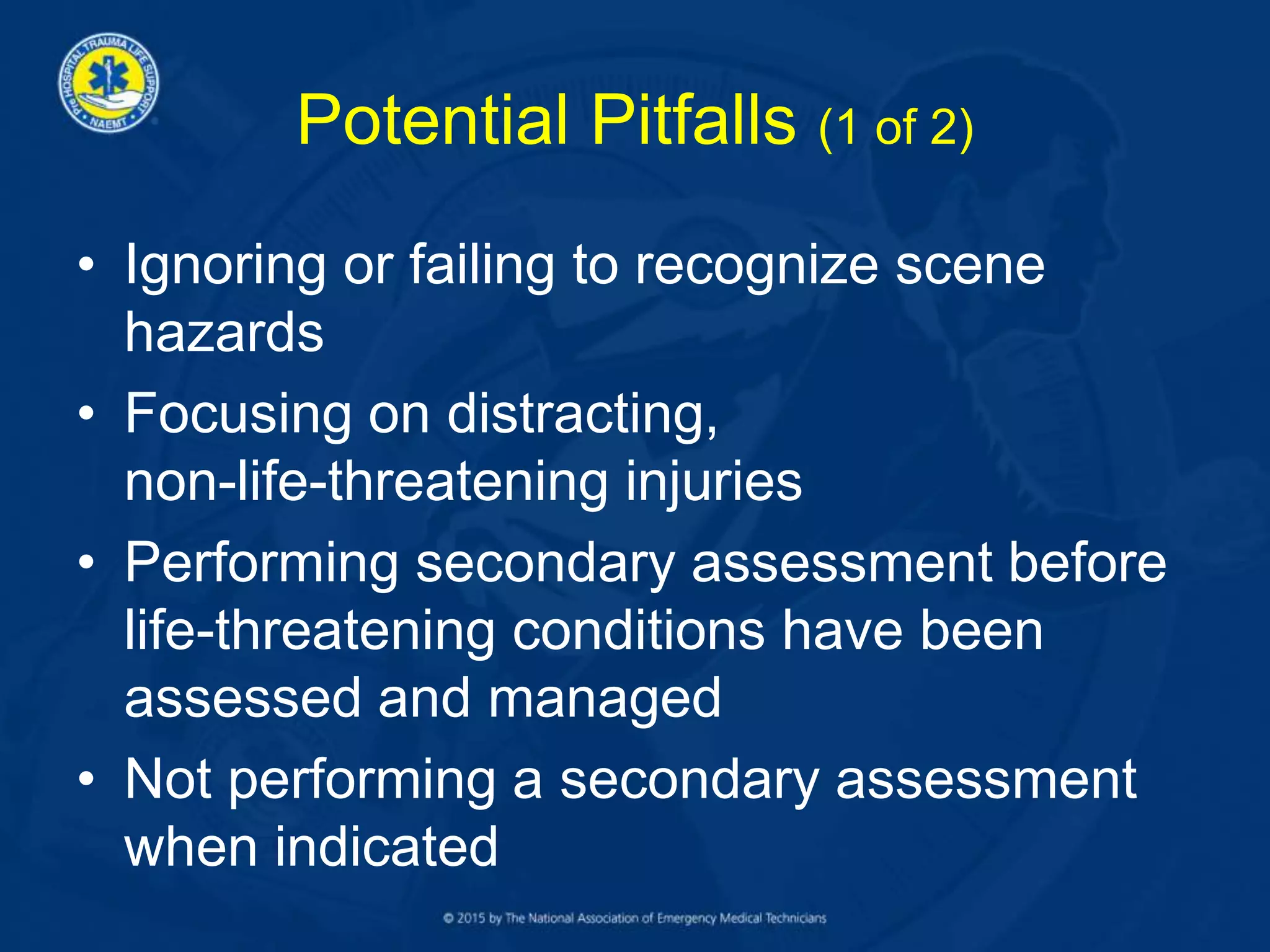 PRE HOSPITAL TRAUMA LIFE SUPPORT
NAEMT

Potential Pitfalls (1 of 2)

• Ignoring or failing to recognize scene hazards
• Focusing on distracting, non-life-threatening injuries
• Performing secondary assessment before life-threatening conditions have been assessed and managed
• Not performing a secondary assessment when indicated

© 2015 by The National Association of Emergency Medical Technicians